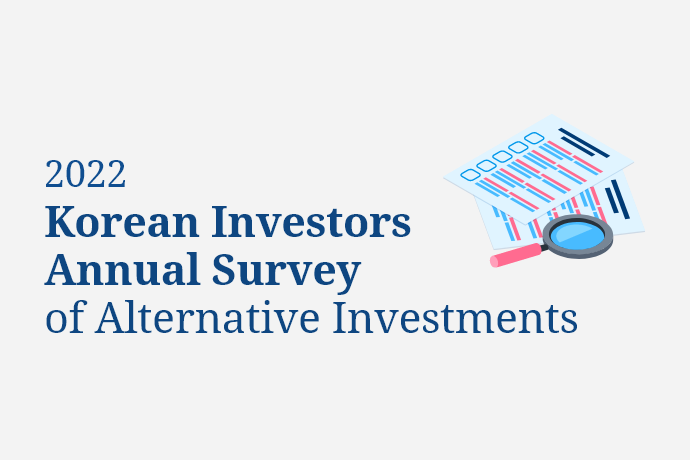 2022
Korean Investors Annual Survey
of Alternative Investments